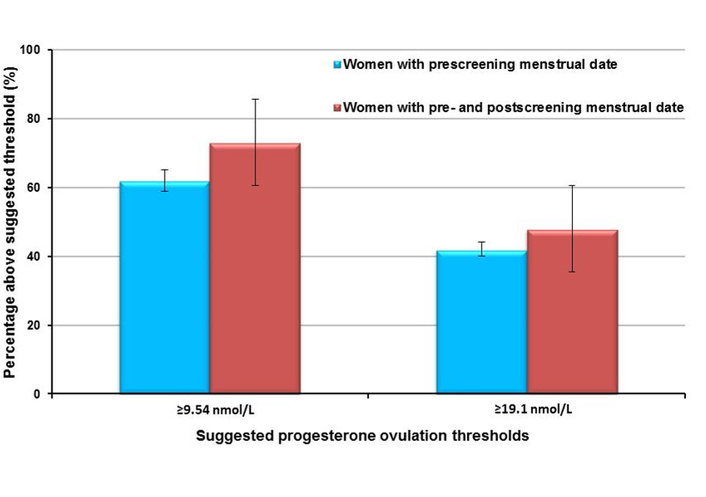 Percentage above suggested threshold (%)

100
80
60
40
20
0

Women with prescreening menstrual date
Women with pre- and postscreening menstrual date

≥9.54 nmol/L
≥19.1 nmol/L

Suggested progesterone ovulation thresholds